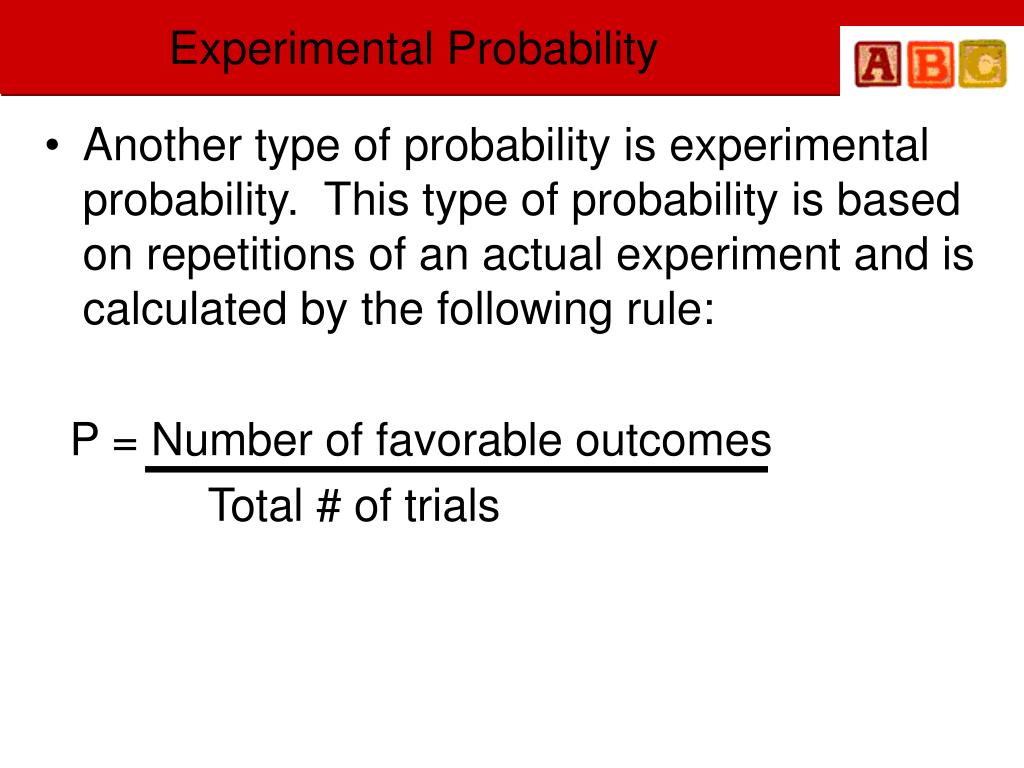 Experimental Probability

ABC

• Another type of probability is experimental probability. This type of probability is based on repetitions of an actual experiment and is calculated by the following rule:

$P = \frac{\text{Number of favorable outcomes}}{\text{Total \# of trials}}$